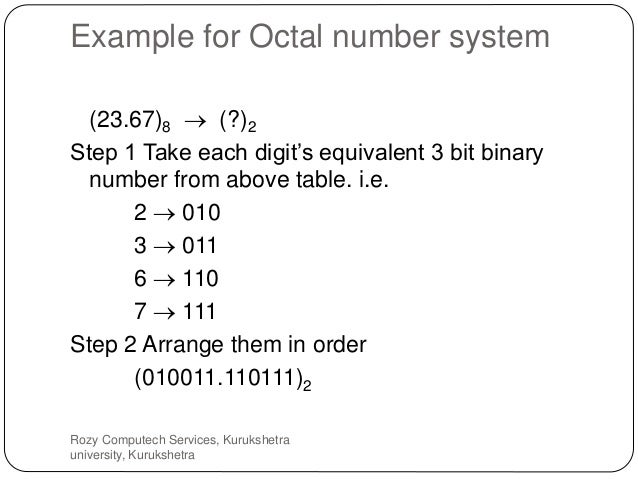 Example for Octal number system

$(23.67)_8 \rightarrow (?)_2$

Step 1 Take each digit's equivalent 3 bit binary number from above table. i.e.

$2 \rightarrow 010$

$3 \rightarrow 011$

$6 \rightarrow 110$

$7 \rightarrow 111$

Step 2 Arrange them in order

$(010011.110111)_2$

Rozy Computech Services, Kurukshetra university, Kurukshetra